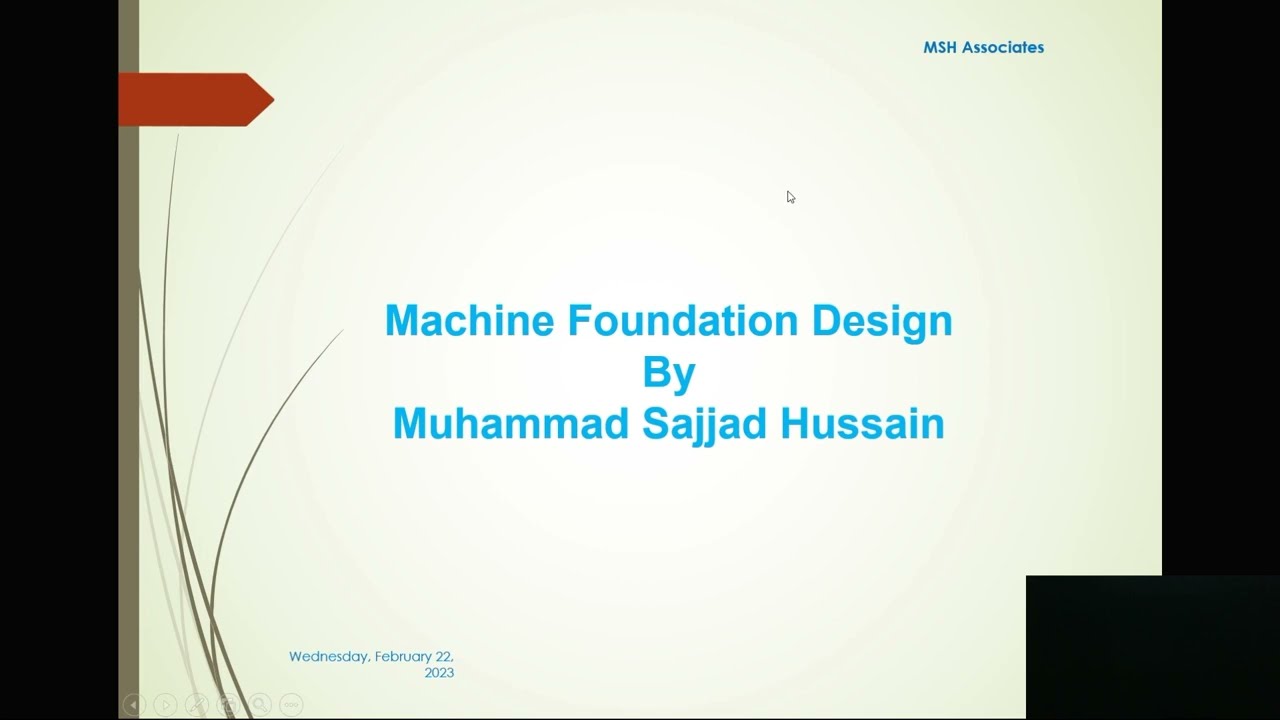 MSH Associates

Machine Foundation Design
By
Muhammad Sajjad Hussain

Wednesday, February 22, 2023